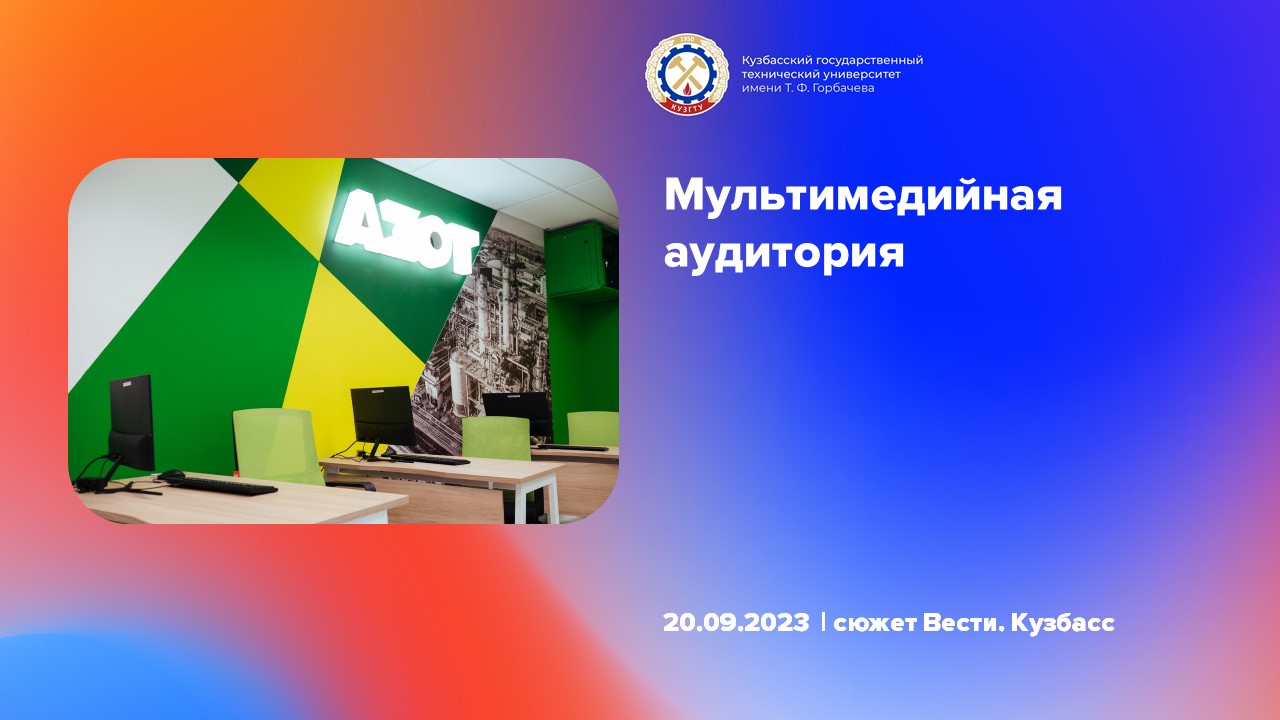 1950
КУЗГТУ

Кузбасский государственный технический университет имени Т. Ф. Горбачева

АЗОТ

Мультимедийная аудитория

20.09.2023 | сюжет Вести. Кузбасс